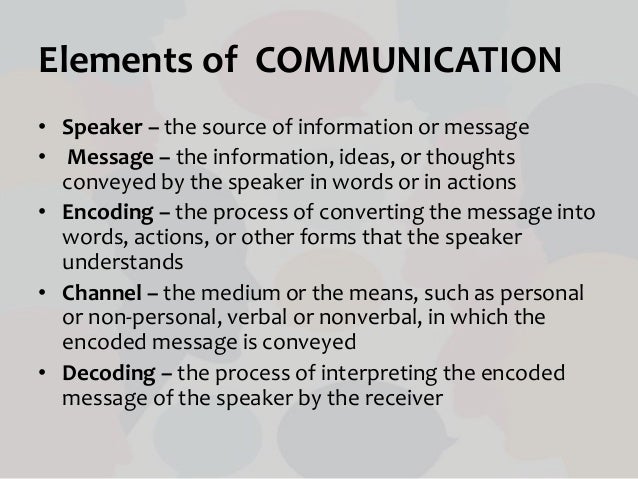 Elements of COMMUNICATION

• Speaker – the source of information or message
• Message – the information, ideas, or thoughts conveyed by the speaker in words or in actions
• Encoding – the process of converting the message into words, actions, or other forms that the speaker understands
• Channel – the medium or the means, such as personal or non-personal, verbal or nonverbal, in which the encoded message is conveyed
• Decoding – the process of interpreting the encoded message of the speaker by the receiver